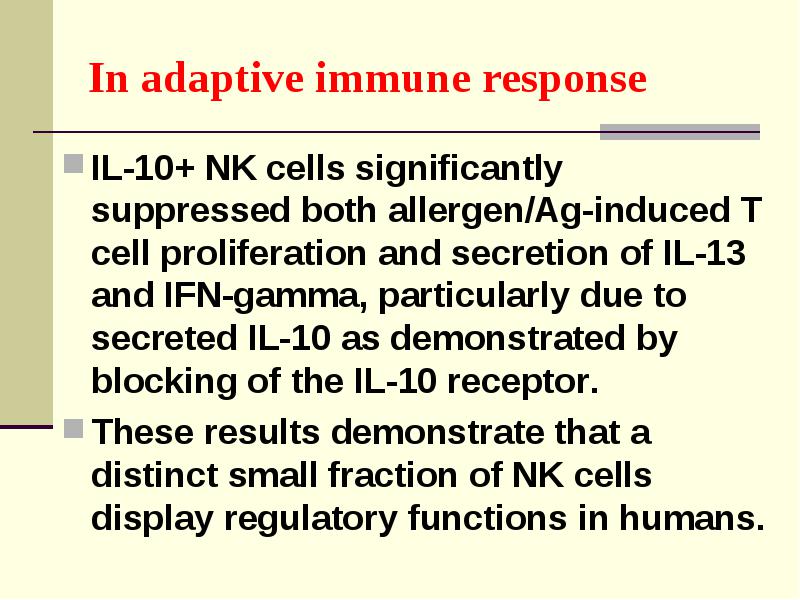 In adaptive immune response

IL-10+ NK cells significantly suppressed both allergen/Ag-induced T cell proliferation and secretion of IL-13 and IFN-gamma, particularly due to secreted IL-10 as demonstrated by blocking of the IL-10 receptor.

These results demonstrate that a distinct small fraction of NK cells display regulatory functions in humans.